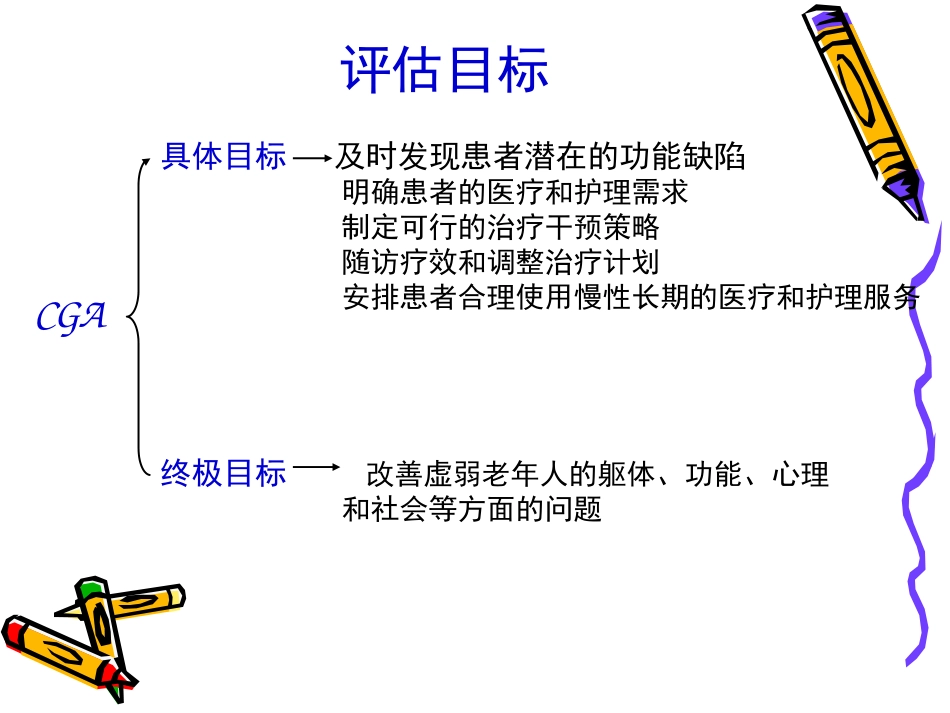 评估目标

CGA

具体目标 及时发现患者潜在的功能缺陷
明确患者的医疗和护理需求
制定可行的治疗干预策略
随访疗效和调整治疗计划
安排患者合理使用慢性长期的医疗和护理服务

终极目标 改善虚弱老年人的躯体、功能、心理和社会等方面的问题